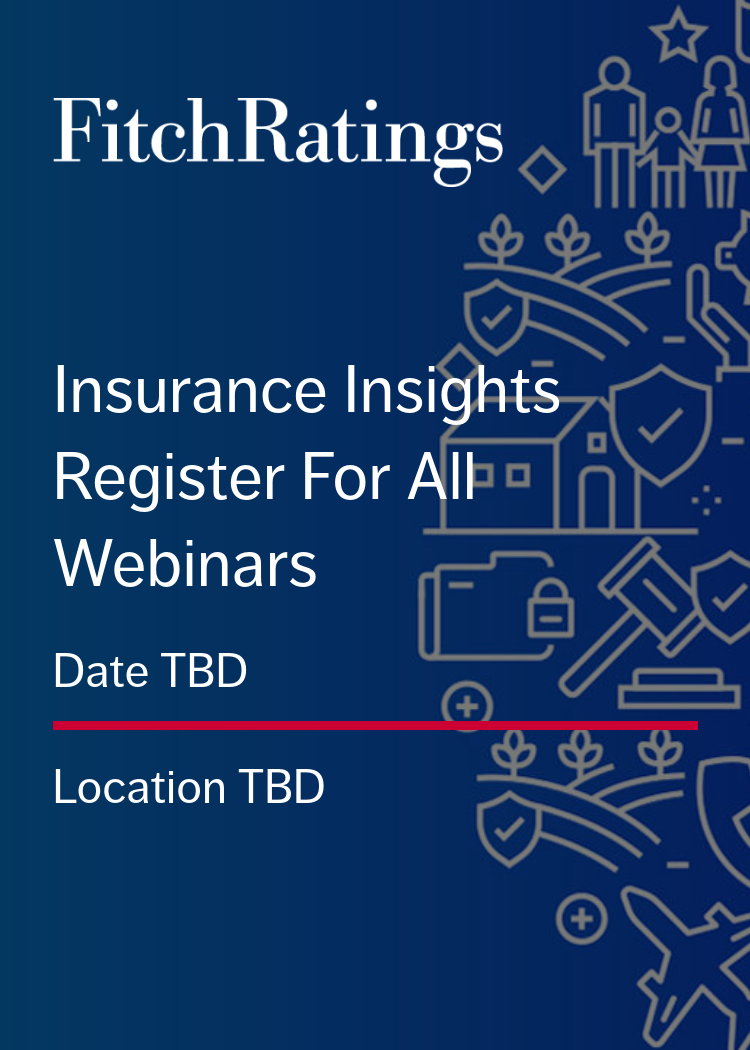 FitchRatings

Insurance Insights Register For All Webinars

Date TBD

Location TBD